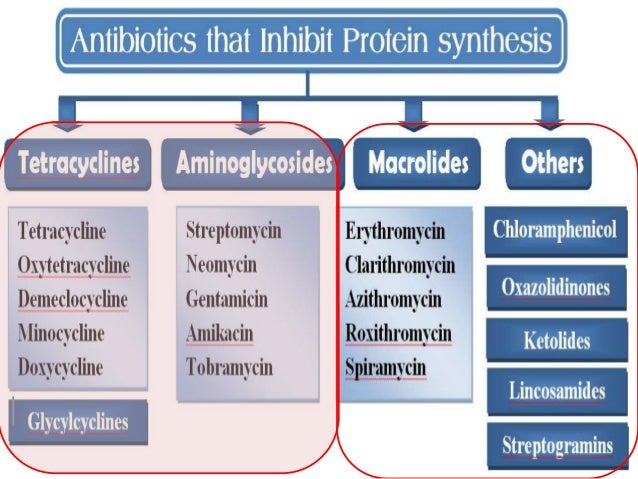 Antibiotics that Inhibit Protein synthesis

Tetracyclines

Tetracycline
Oxytetracycline
Demeclocycline
Minocycline
Doxycycline

Glycylcyclines

Aminoglycosides

Streptomycin
Neomycin
Gentamicin
Amikacin
Tobramycin

Macrolides

Erythromycin
Clarithromycin
Azithromycin
Roxithromycin
Spiramycin

Others

Chloramphenicol
Oxazolidinones
Ketolides
Lincosamides
Streptogramins